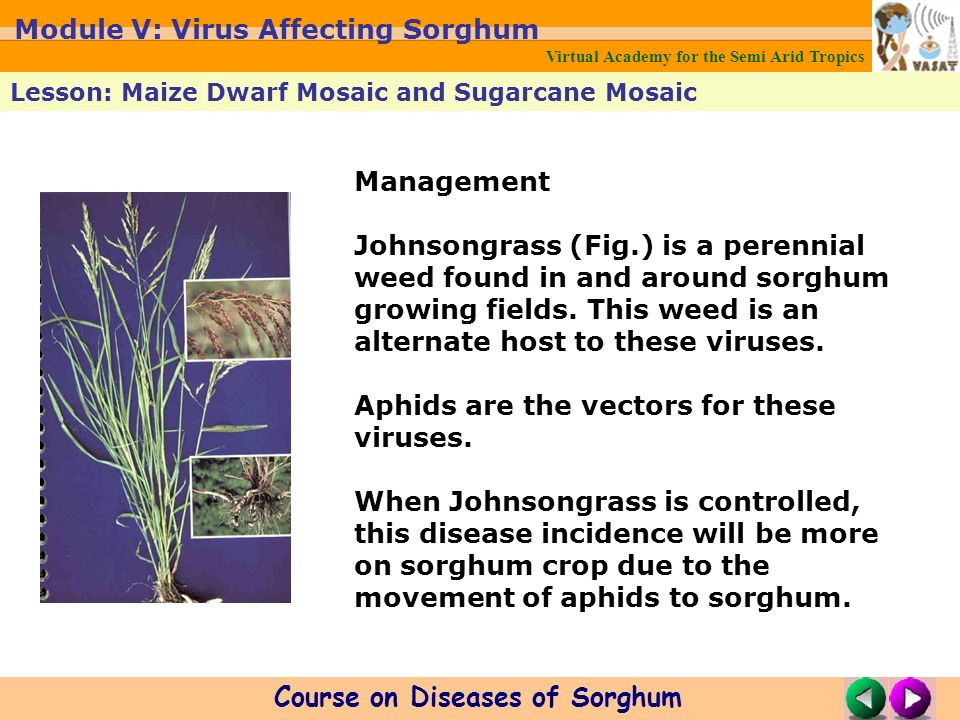 Module V: Virus Affecting Sorghum

Virtual Academy for the Semi Arid Tropics

VASAT

Lesson: Maize Dwarf Mosaic and Sugarcane Mosaic

Management

Johnsongrass (Fig.) is a perennial weed found in and around sorghum growing fields. This weed is an alternate host to these viruses.

Aphids are the vectors for these viruses.

When Johnsongrass is controlled, this disease incidence will be more on sorghum crop due to the movement of aphids to sorghum.

Course on Diseases of Sorghum